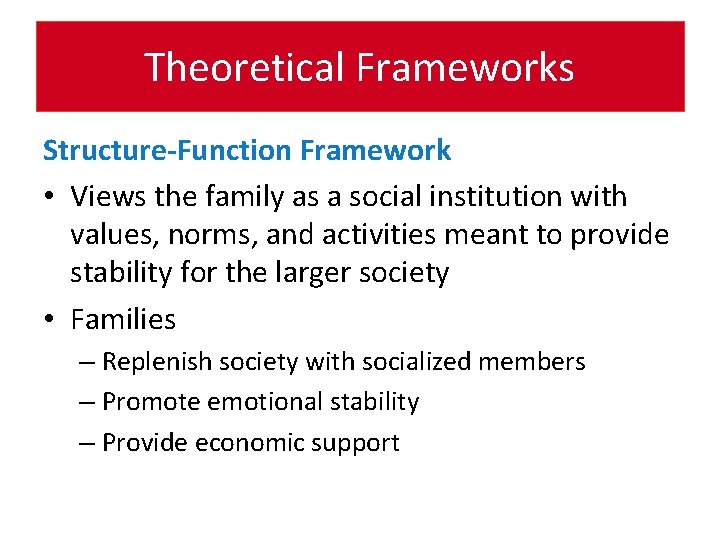 Theoretical Frameworks

Structure-Function Framework

• Views the family as a social institution with values, norms, and activities meant to provide stability for the larger society

• Families
– Replenish society with socialized members
– Promote emotional stability
– Provide economic support